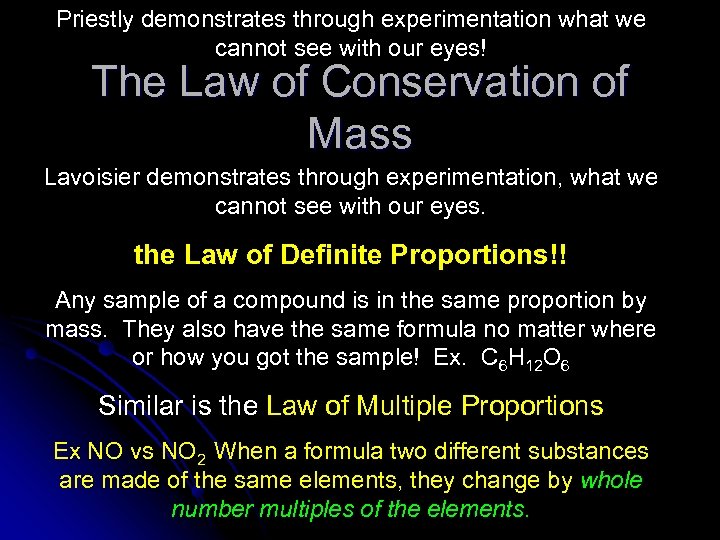 Priestly demonstrates through experimentation what we cannot see with our eyes!

The Law of Conservation of Mass

Lavoisier demonstrates through experimentation, what we cannot see with our eyes.

the Law of Definite Proportions!!

Any sample of a compound is in the same proportion by mass. They also have the same formula no matter where or how you got the sample! Ex. $C_6H_{12}O_6$

Similar is the Law of Multiple Proportions

Ex NO vs $NO_2$ When a formula two different substances are made of the same elements, they change by whole number multiples of the elements.